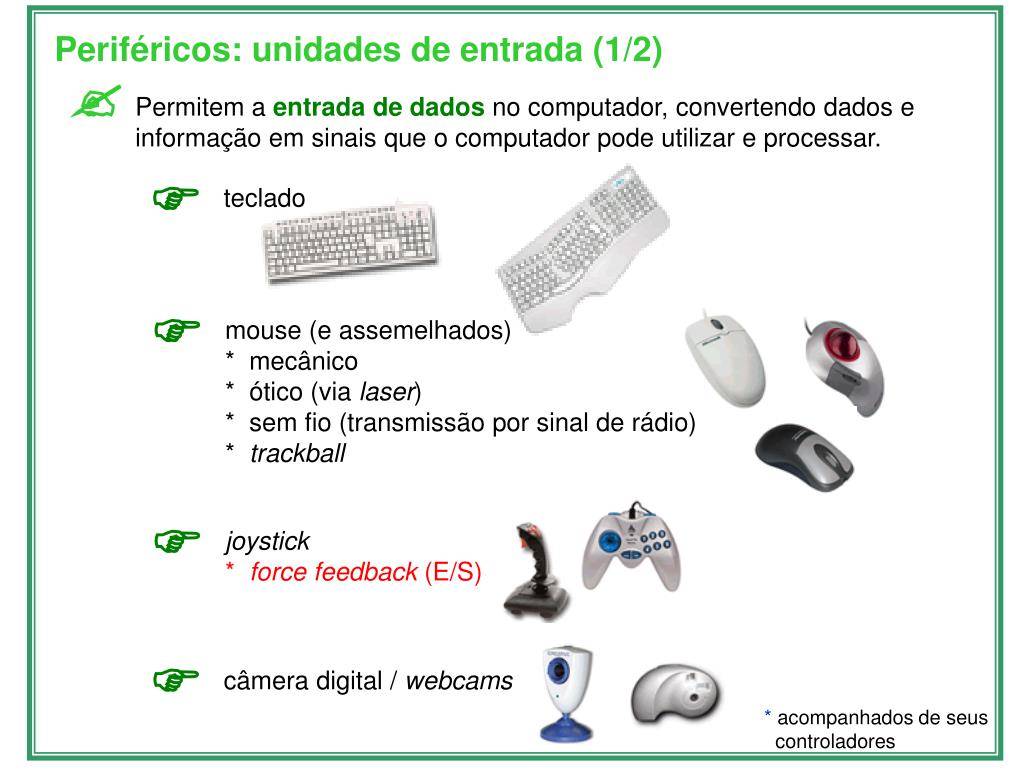 Periféricos: unidades de entrada (1/2)

Permitem a entrada de dados no computador, convertendo dados e informação em sinais que o computador pode utilizar e processar.

teclado

mouse (e assemelhados)
* mecânico
* ótico (via laser)
* sem fio (transmissão por sinal de rádio)
* trackball

joystick
* force feedback (E/S)

câmera digital / webcams

* acompanhados de seus controladores